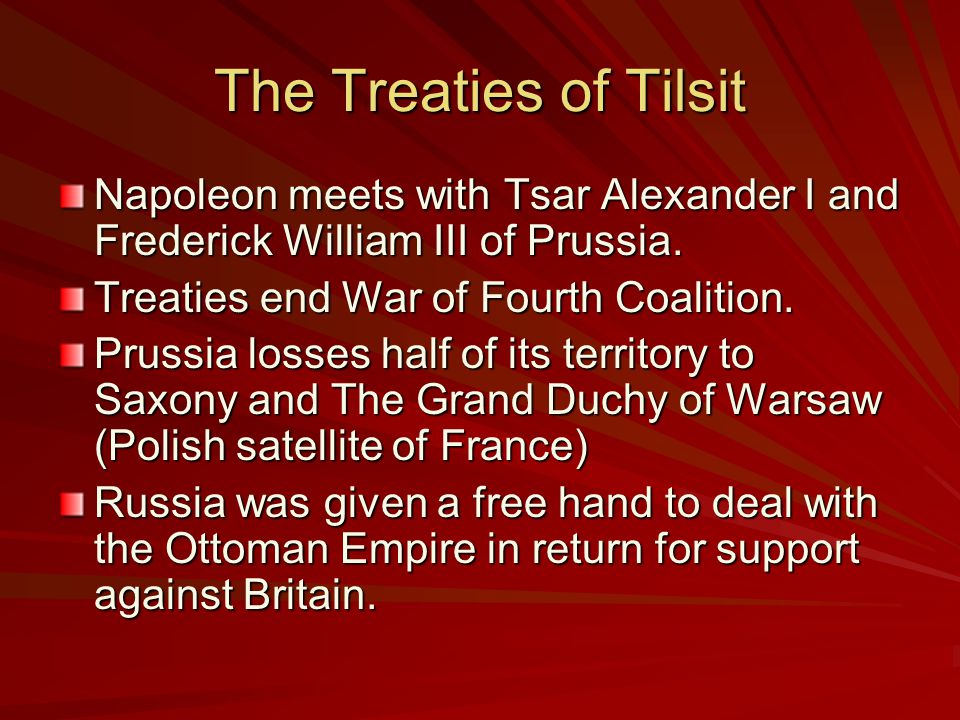 The Treaties of Tilsit

Napoleon meets with Tsar Alexander I and Frederick William III of Prussia.

Treaties end War of Fourth Coalition.

Prussia losses half of its territory to Saxony and The Grand Duchy of Warsaw (Polish satellite of France)

Russia was given a free hand to deal with the Ottoman Empire in return for support against Britain.